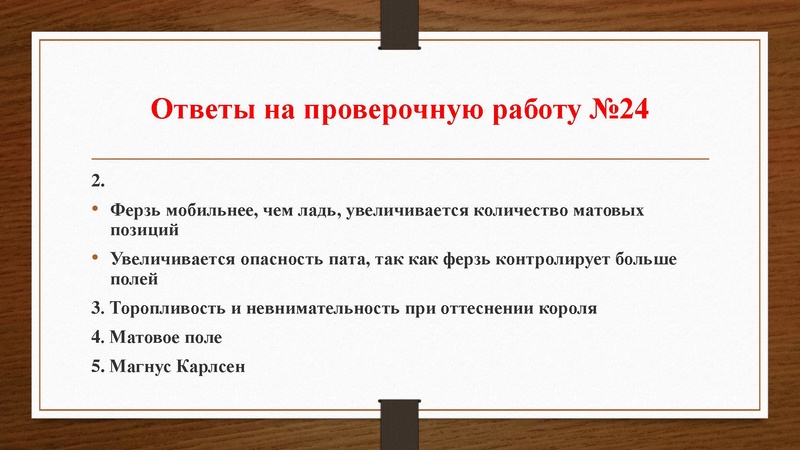 Ответы на проверочную работу №24

2.

• Ферзь мобильнее, чем ладь, увеличивается количество матовых позиций

• Увеличивается опасность пата, так как ферзь контролирует больше полей

3. Торопливость и невнимательность при оттеснении короля

4. Матовое поле

5. Магнус Карлсен